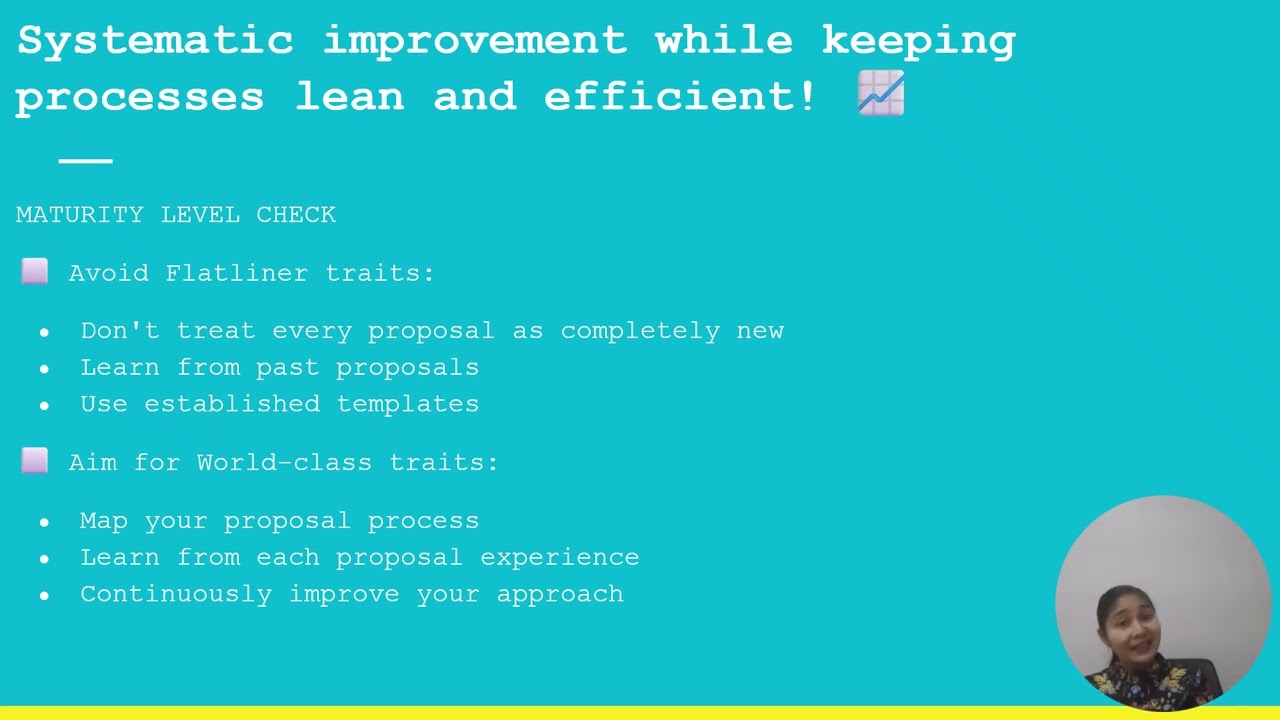 Systematic improvement while keeping processes lean and efficient! 📈

MATURITY LEVEL CHECK

🟪 Avoid Flatliner traits:

- Don't treat every proposal as completely new
- Learn from past proposals
- Use established templates

🟪 Aim for World-class traits:

- Map your proposal process
- Learn from each proposal experience
- Continuously improve your approach